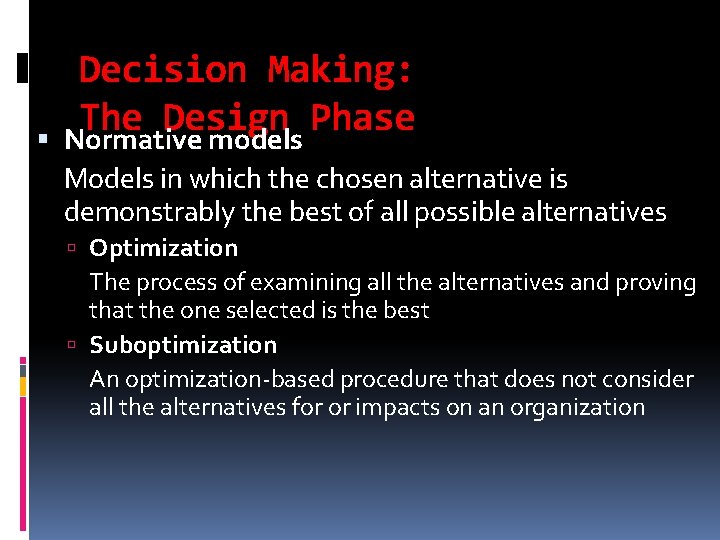 Decision Making:
The Design Phase

Normative models

Models in which the chosen alternative is demonstrably the best of all possible alternatives

Optimization

The process of examining all the alternatives and proving that the one selected is the best

Suboptimization

An optimization-based procedure that does not consider all the alternatives for or impacts on an organization